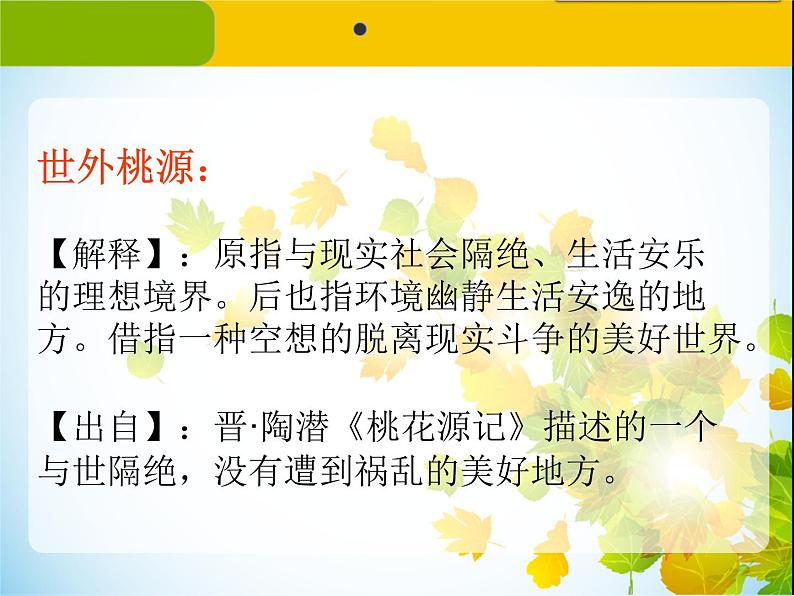 世外桃源：

【解释】：原指与现实社会隔绝、生活安乐的理想境界。后也指环境幽静生活安逸的地方。借指一种空想的脱离现实斗争的美好世界。

【出自】：晋·陶潜《桃花源记》描述的一个与世隔绝，没有遭到祸乱的美好地方。